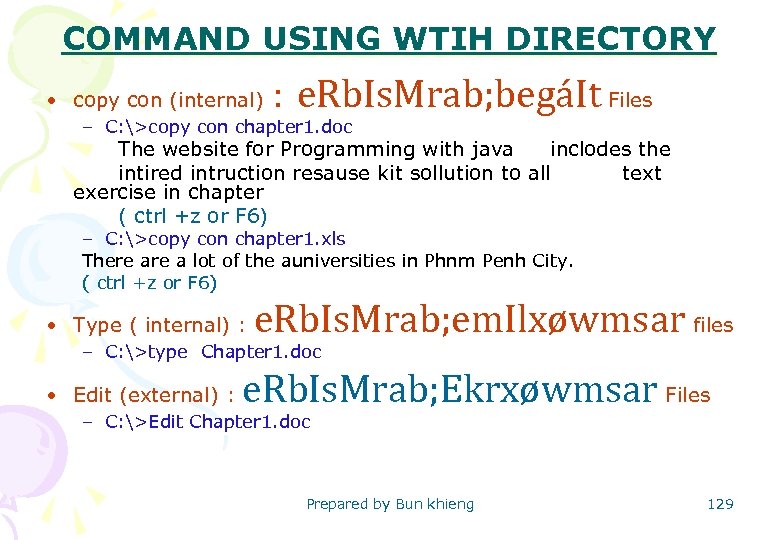 COMMAND USING WTIH DIRECTORY

• copy con (internal) : eRbIsMrab;begáIt Files
– C:\>copy con chapter1.doc
The website for Programming with java inclodes the intired intruction resause kit sollution to all text exercise in chapter
( ctrl +z or F6)
– C:\>copy con chapter1.xls
There are a lot of the auniversities in Phnm Penh City.
( ctrl +z or F6)

• Type ( internal) : eRbIsMrab;emIlxøwmsar files
– C:\>type Chapter1.doc

• Edit (external) : eRbIsMrab;Ekrxøwmsar Files
– C:\>Edit Chapter1.doc

Prepared by Bun khieng 129